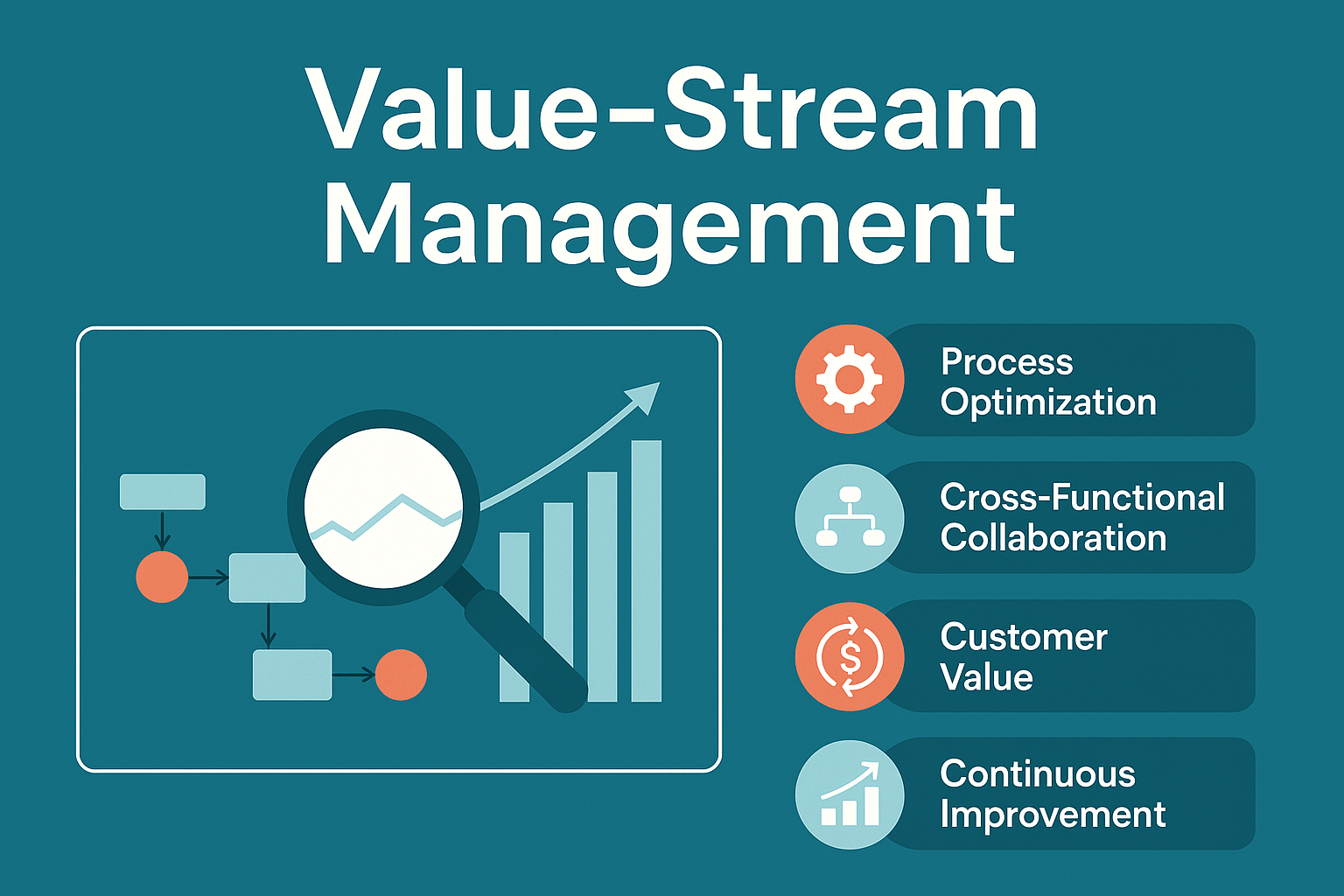 Value-Stream Management

Process Optimization

Cross-Functional Collaboration

Customer Value

Continuous Improvement